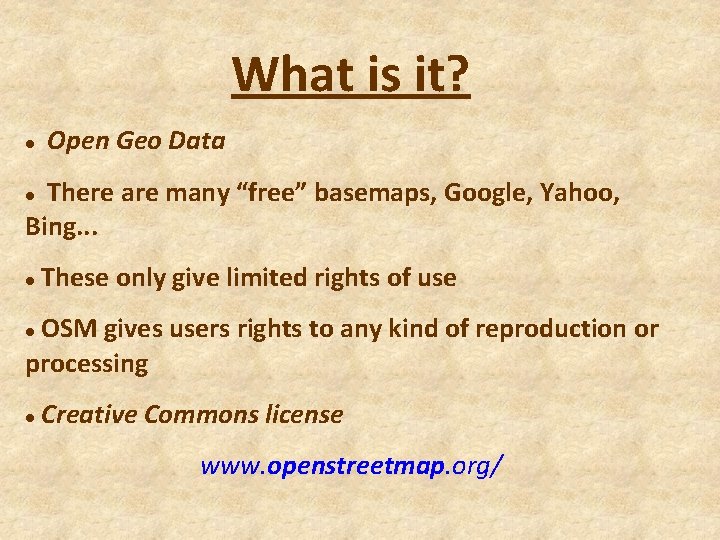 What is it?

• Open Geo Data

• There are many “free” basemaps, Google, Yahoo, Bing...

• These only give limited rights of use

• OSM gives users rights to any kind of reproduction or processing

• Creative Commons license

www.openstreetmap.org/